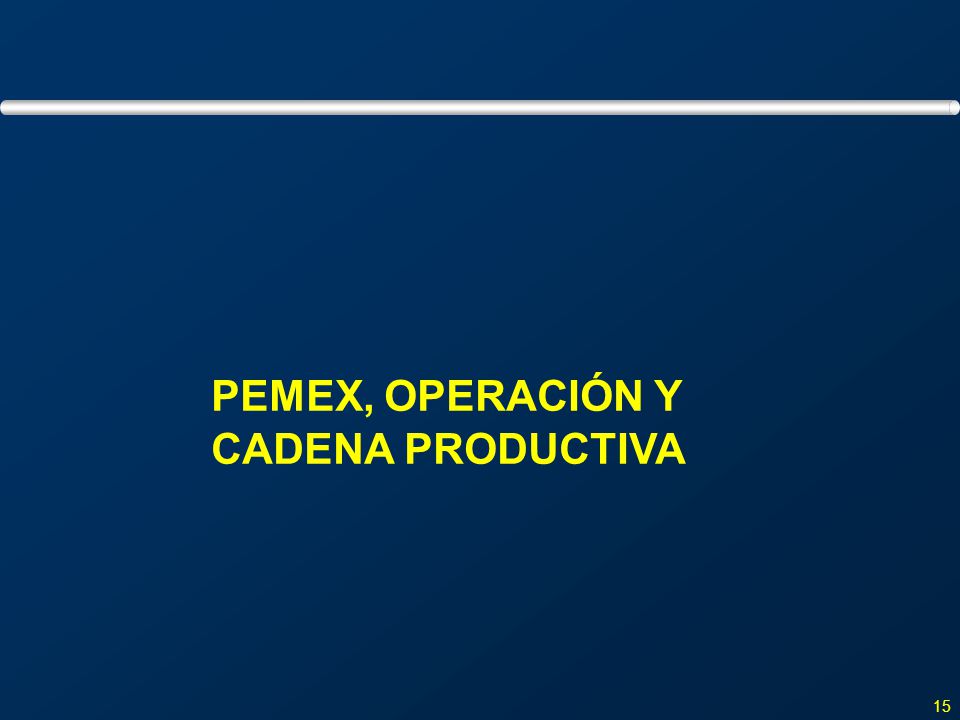 PEMEX, OPERACIÓN Y CADENA PRODUCTIVA

15